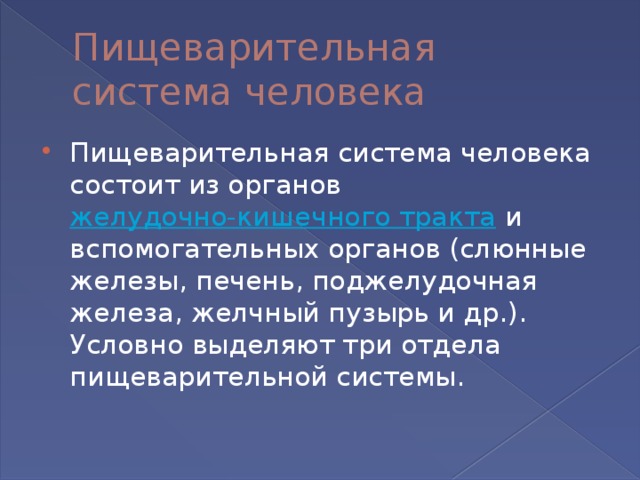 Пищеварительная система человека

Пищеварительная система человека состоит из органов желудочно-кишечного тракта и вспомогательных органов (слюнные железы, печень, поджелудочная железа, желчный пузырь и др.). Условно выделяют три отдела пищеварительной системы.